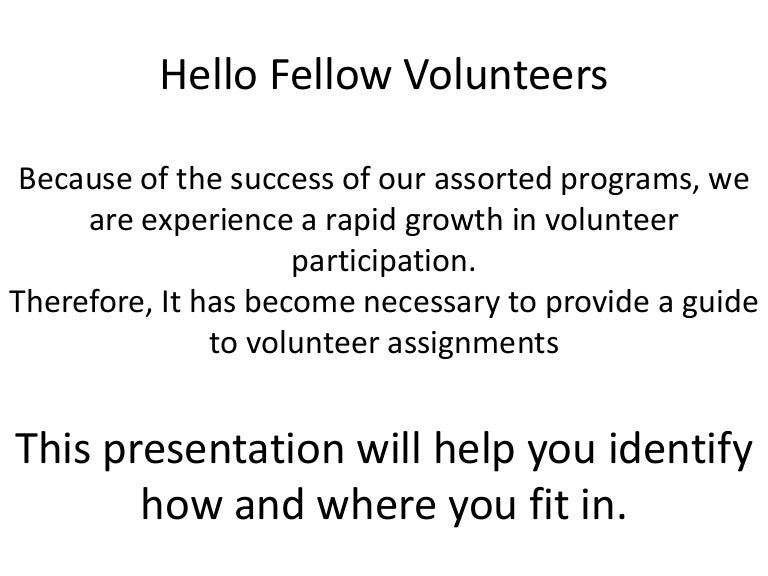 Hello Fellow Volunteers

Because of the success of our assorted programs, we are experience a rapid growth in volunteer participation.
Therefore, It has become necessary to provide a guide to volunteer assignments

This presentation will help you identify how and where you fit in.